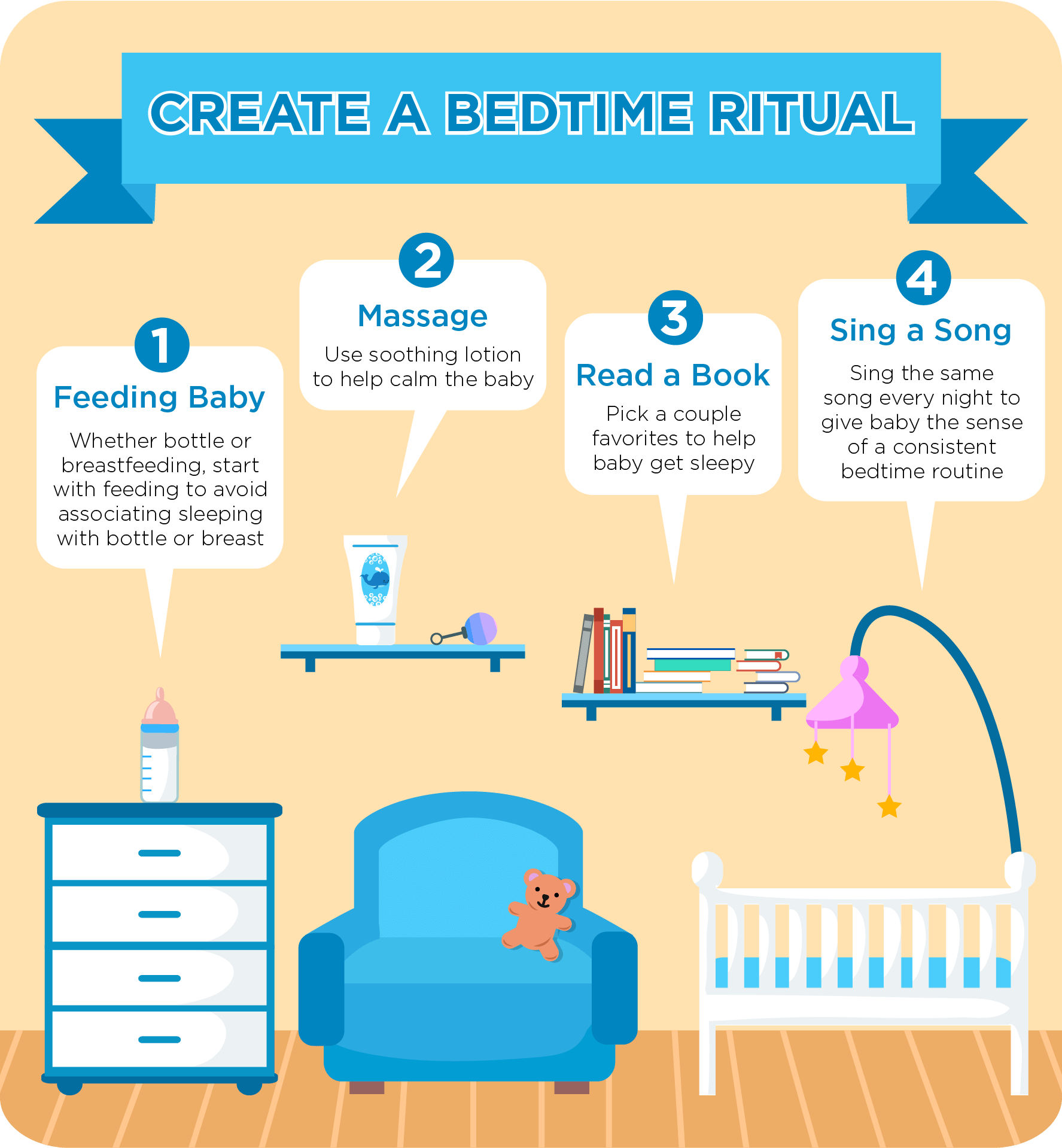 CREATE A BEDTIME RITUAL

1
Feeding Baby
Whether bottle or breastfeeding, start with feeding to avoid associating sleeping with bottle or breast

2
Massage
Use soothing lotion to help calm the baby

3
Read a Book
Pick a couple favorites to help baby get sleepy

4
Sing a Song
Sing the same song every night to give baby the sense of a consistent bedtime routine